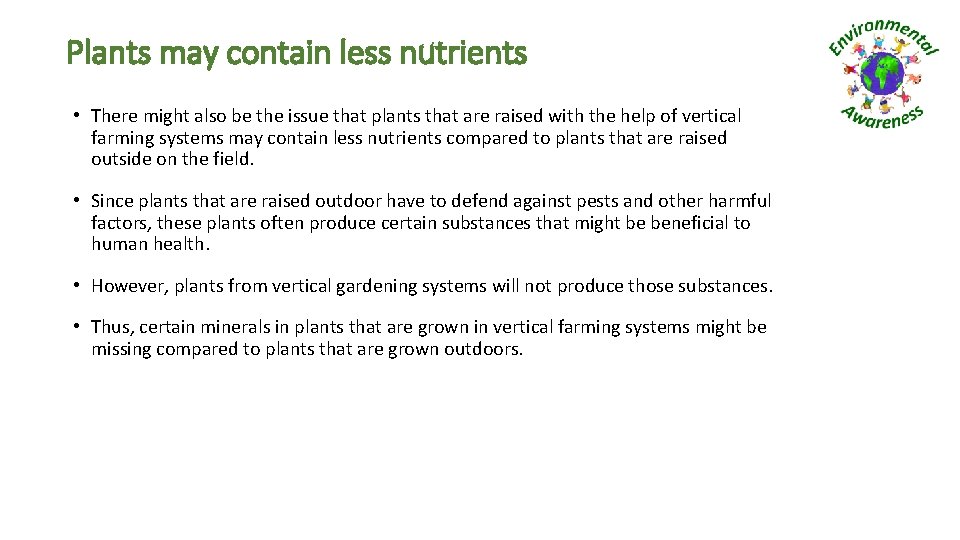 Plants may contain less nutrients

Environmental Awareness

• There might also be the issue that plants that are raised with the help of vertical farming systems may contain less nutrients compared to plants that are raised outside on the field.

• Since plants that are raised outdoor have to defend against pests and other harmful factors, these plants often produce certain substances that might be beneficial to human health.

• However, plants from vertical gardening systems will not produce those substances.

• Thus, certain minerals in plants that are grown in vertical farming systems might be missing compared to plants that are grown outdoors.